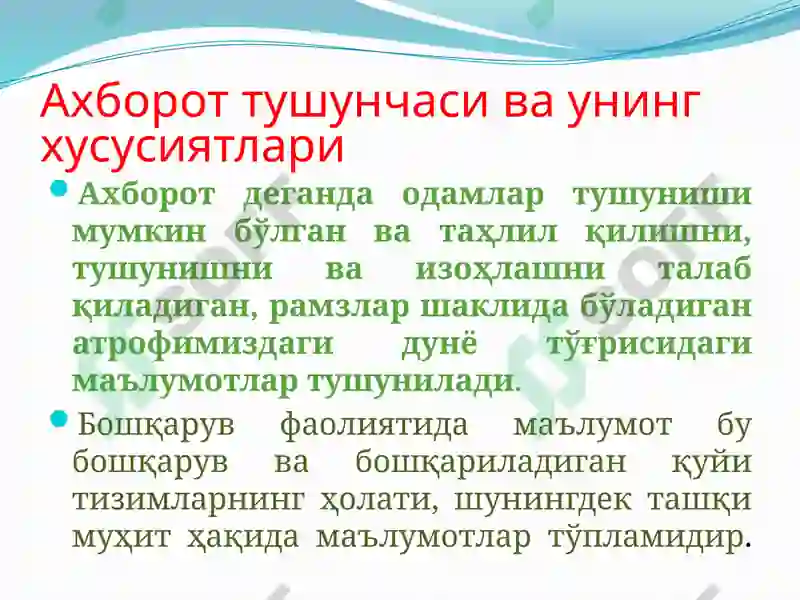 Ахборот тушунчаси ва унинг хусусиятлари

Ахборот деганда одамлар тушуниши мумкин бўлган ва таҳлил қилишни, тушунишни ва изоҳлашни талаб қиладиган, рамзлар шаклида бўладиган атрофимиздаги дунё тўғрисидаги маълумотлар тушунилади.

Бошқарув фаолиятида маълумот бу бошқарув ва бошқариладиган қуйи тизимларнинг ҳолати, шунингдек ташқи муҳит ҳақида маълумотлар тўпламидир.